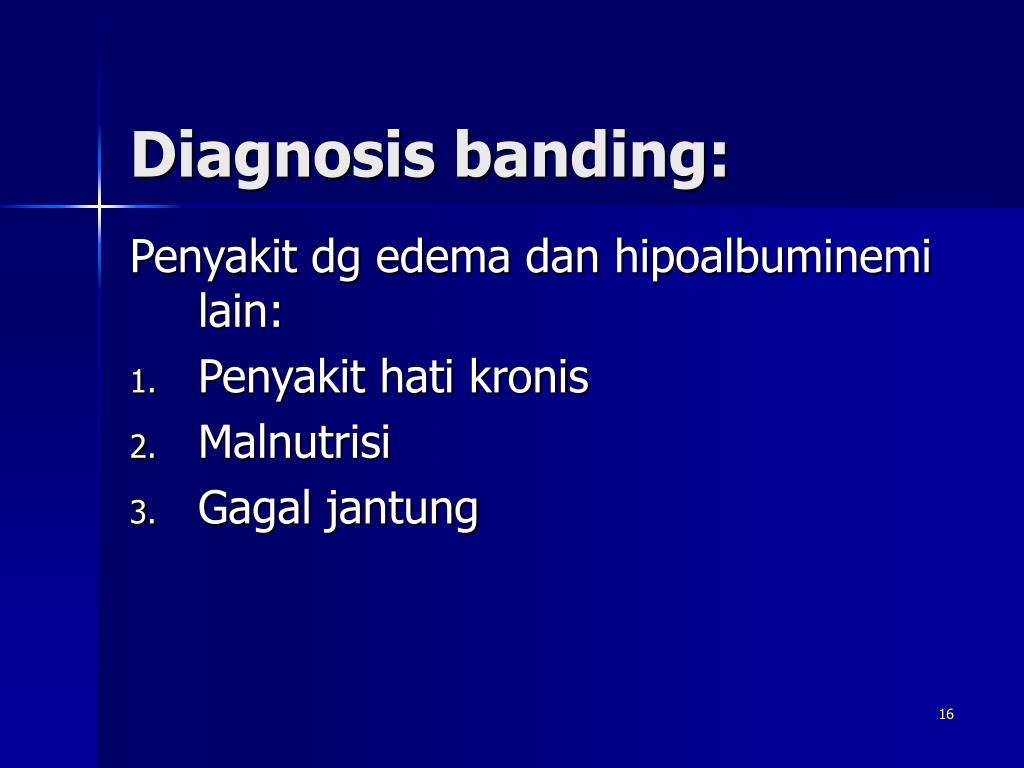 Diagnosis banding:

Penyakit dg edema dan hipoalbuminemi lain:

1. Penyakit hati kronis
2. Malnutrisi
3. Gagal jantung

16